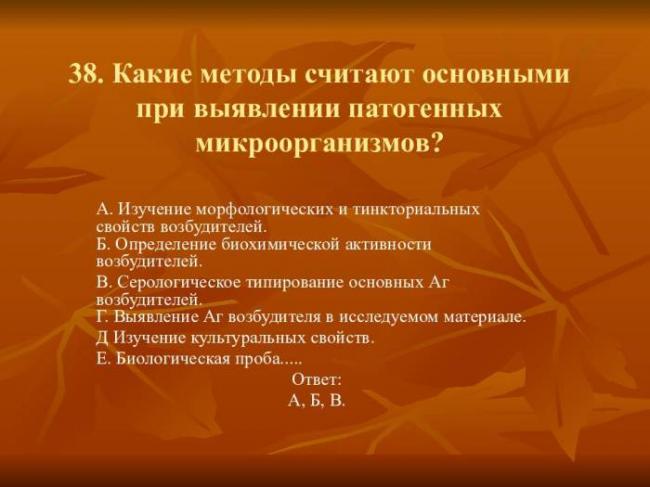 38. Какие методы считают основными при выявлении патогенных микроорганизмов?

А. Изучение морфологических и тинкториальных свойств возбудителей.
Б. Определение биохимической активности возбудителей.
В. Серологическое типирование основных Аг возбудителей.
Г. Выявление Аг возбудителя в исследуемом материале.
Д Изучение культуральных свойств.
Е. Биологическая проба.....

Ответ:
А, Б, В.